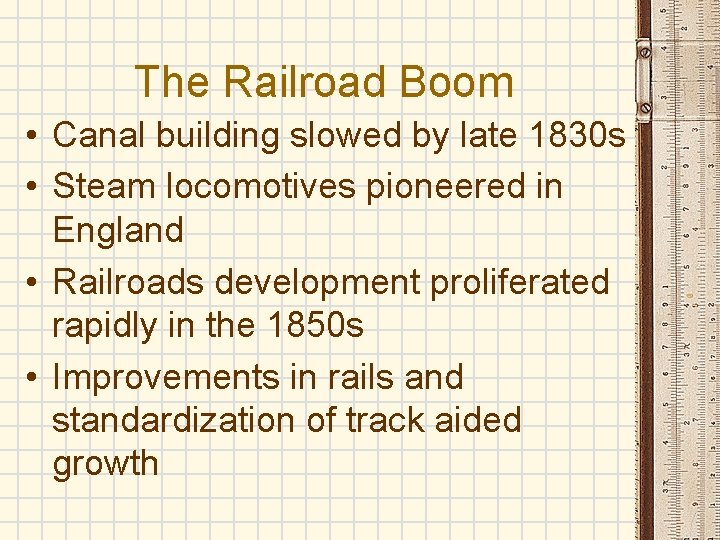 The Railroad Boom

• Canal building slowed by late 1830s
• Steam locomotives pioneered in England
• Railroads development proliferated rapidly in the 1850s
• Improvements in rails and standardization of track aided growth